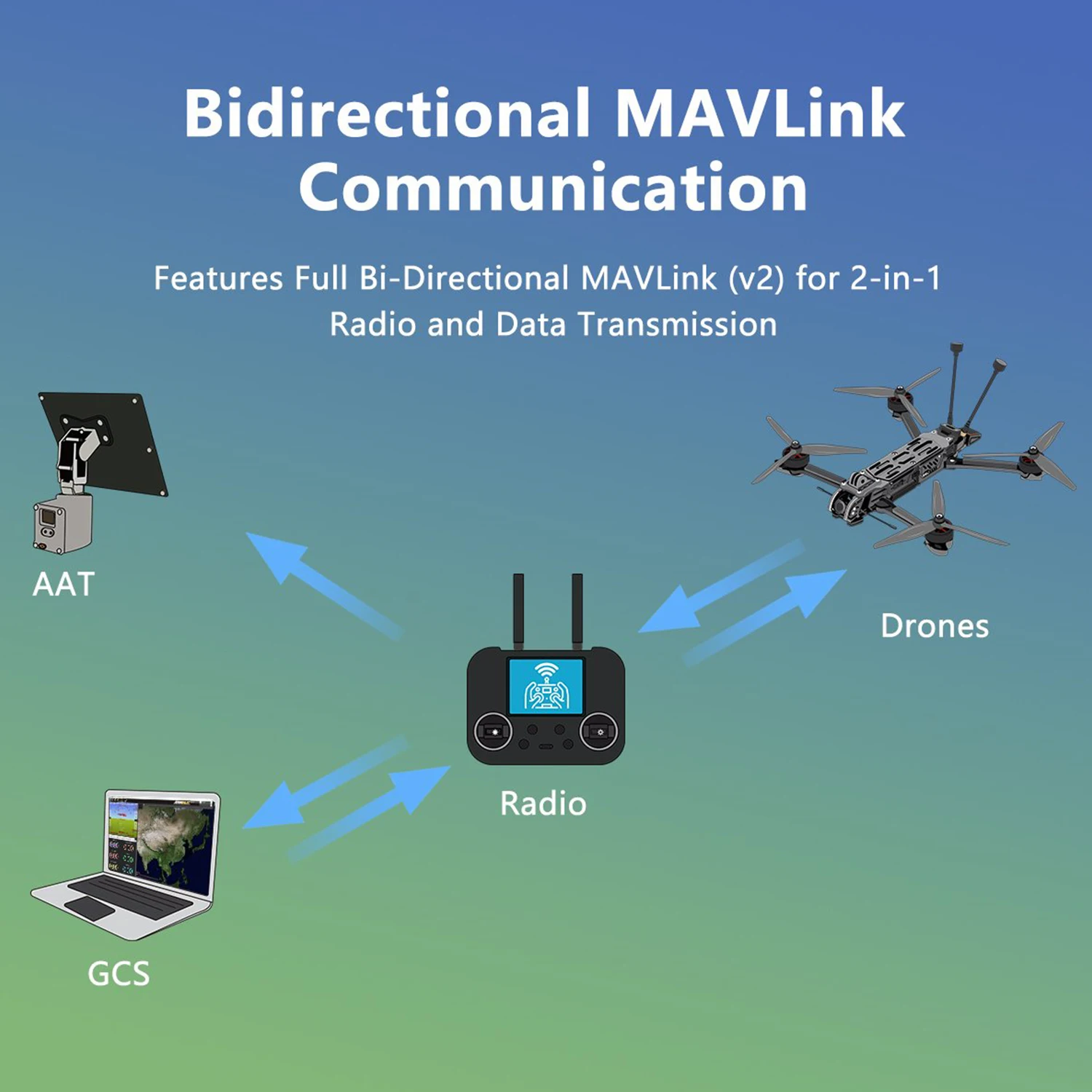 Bidirectional MAVLink Communication

Features Full Bi-Directional MAVLink (v2) for 2-in-1 Radio and Data Transmission

AAT

Drones

Radio

GCS